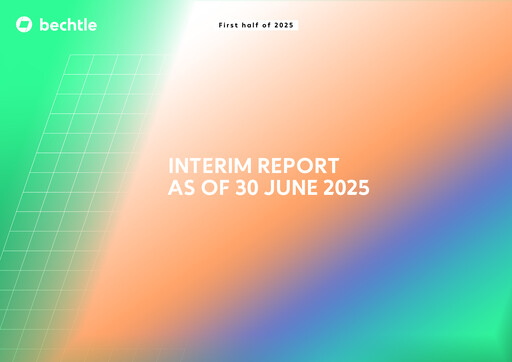 bechtle

First half of 2025

INTERIM REPORT
AS OF 30 JUNE 2025